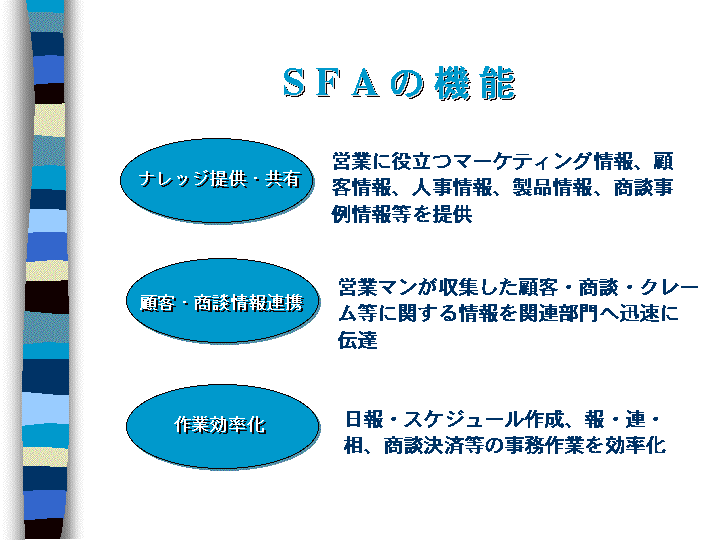 ＳＦＡの機能

ナレッジ提供・共有

営業に役立つマーケティング情報、顧客情報、人事情報、製品情報、商談事例情報等を提供

顧客・商談情報連携

営業マンが収集した顧客・商談・クレーム等に関する情報を関連部門へ迅速に伝達

作業効率化

日報・スケジュール作成、報・連・相、商談決済等の事務作業を効率化